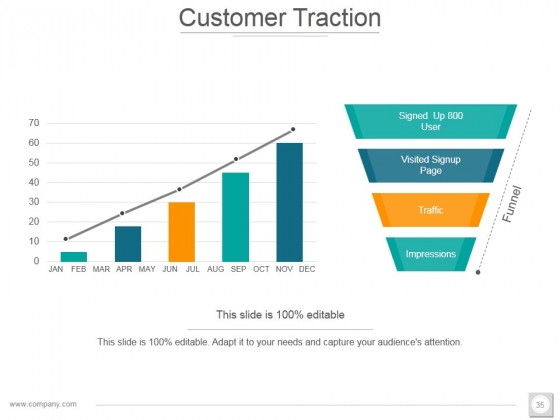 Customer Traction

70
60
50
40
30
20
10
0
JAN FEB MAR APR MAY JUN JUL AUG SEP OCT NOV DEC

Signed Up 800 User

Visited Signup Page

Traffic

Impressions

Funnel

This slide is 100% editable

This slide is 100% editable. Adapt it to your needs and capture your audience's attention.

www.company.com

35